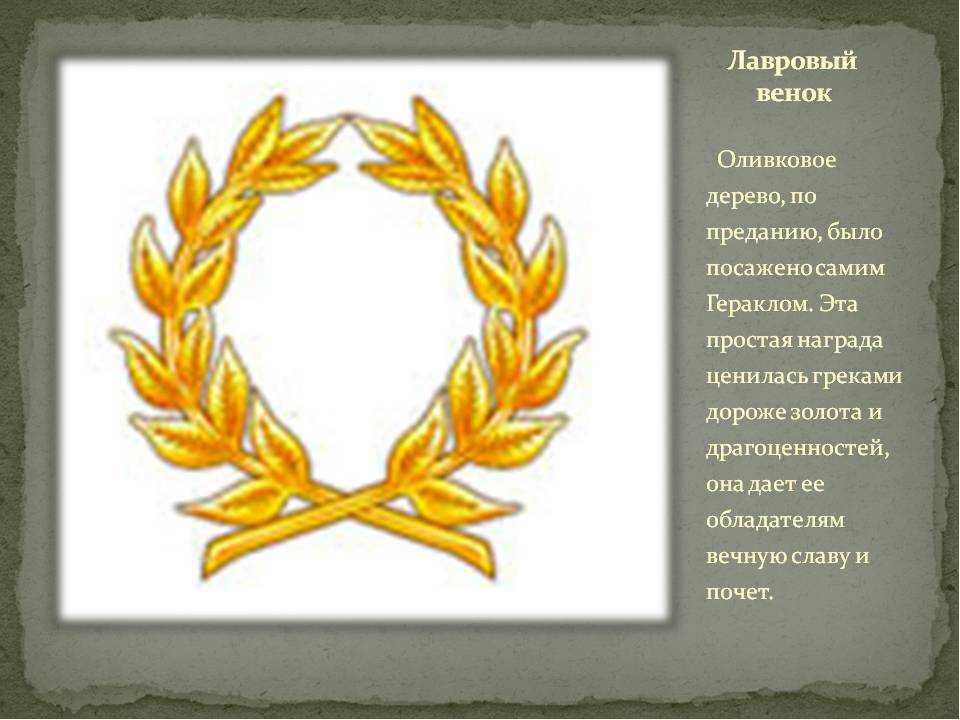 Лавровый венок

Оливковое дерево, по преданию, было посажено самим Гераклом. Эта простая награда ценилась греками дороже золота и драгоценностей, она дает ее обладателям вечную славу и почет.